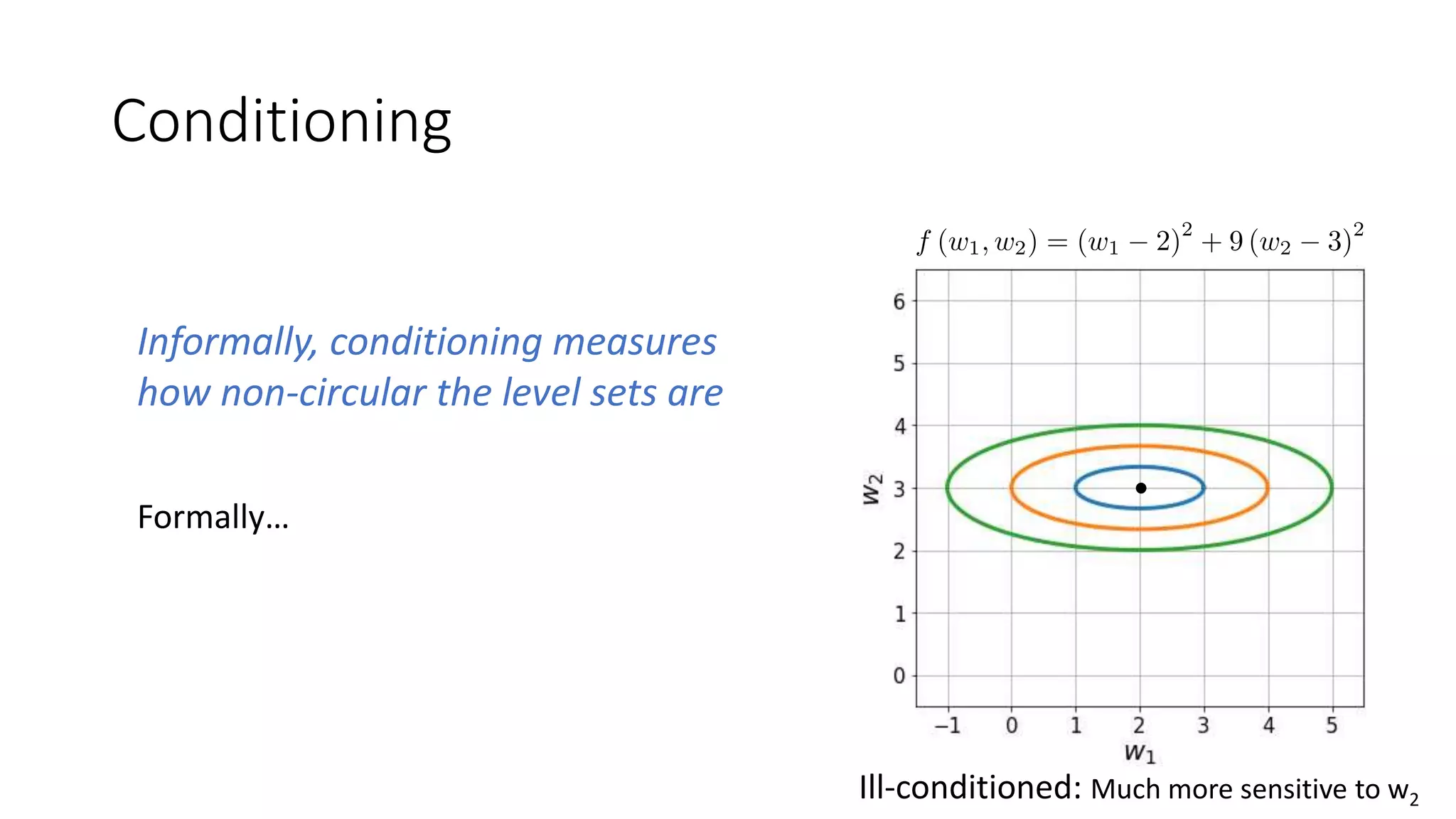 Conditioning

Informally, conditioning measures how non-circular the level sets are

Formally…

$f(w_1, w_2) = (w_1 - 2)^2 + 9(w_2 - 3)^2$

6
5
4
3
2
1
0
$w_2$

−1 0 1 2 3 4 5
$w_1$

Ill-conditioned: Much more sensitive to $w_2$